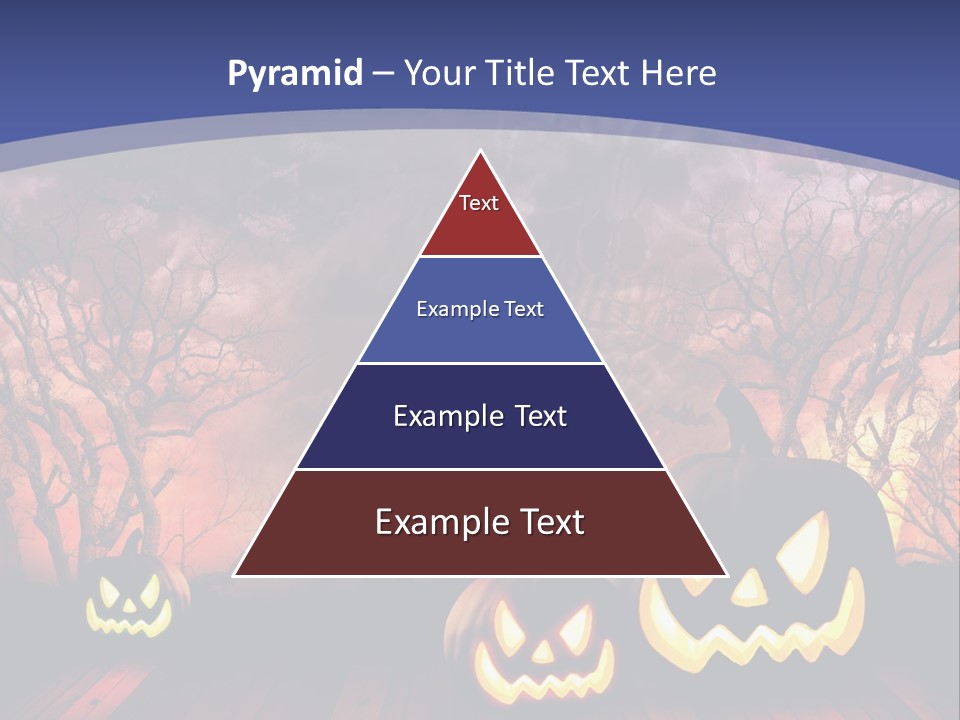 Pyramid – Your Title Text Here

Text

Example Text

Example Text

Example Text